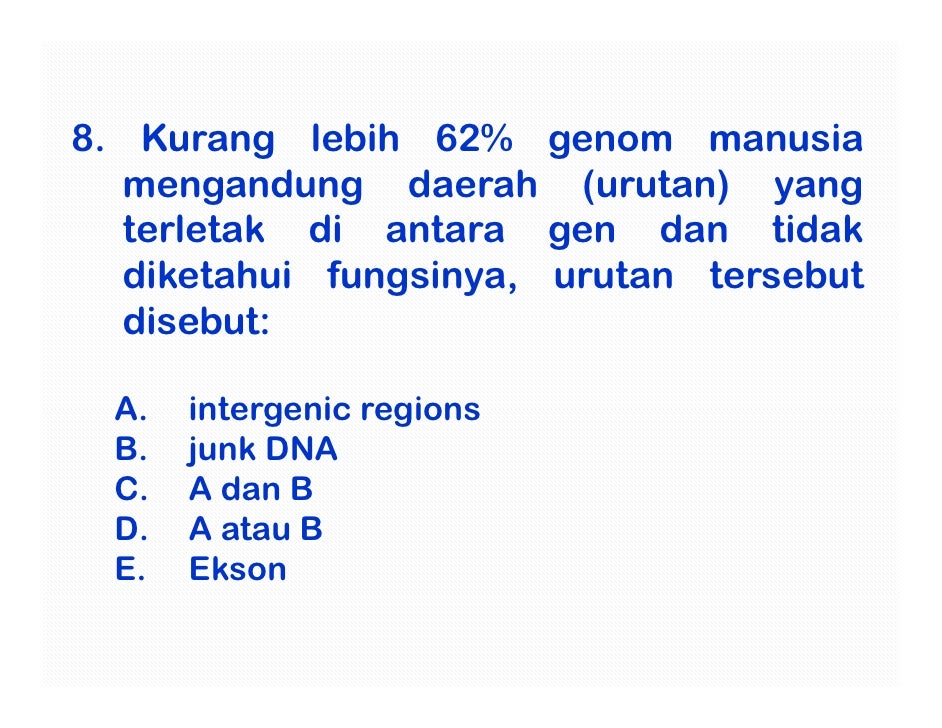 8. Kurang lebih 62% genom manusia mengandung daerah (urutan) yang terletak di antara gen dan tidak diketahui fungsinya, urutan tersebut disebut:

A. intergenic regions
B. junk DNA
C. A dan B
D. A atau B
E. Ekson